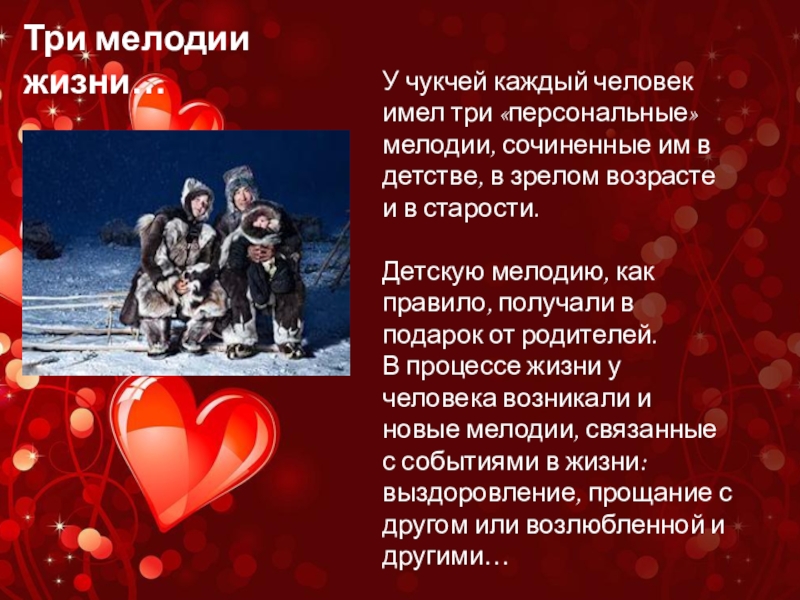 Три мелодии жизни…

У чукчей каждый человек имел три «персональные» мелодии, сочиненные им в детстве, в зрелом возрасте и в старости.

Детскую мелодию, как правило, получали в подарок от родителей.
В процессе жизни у человека возникали и новые мелодии, связанные с событиями в жизни: выздоровление, прощание с другом или возлюбленной и другими…